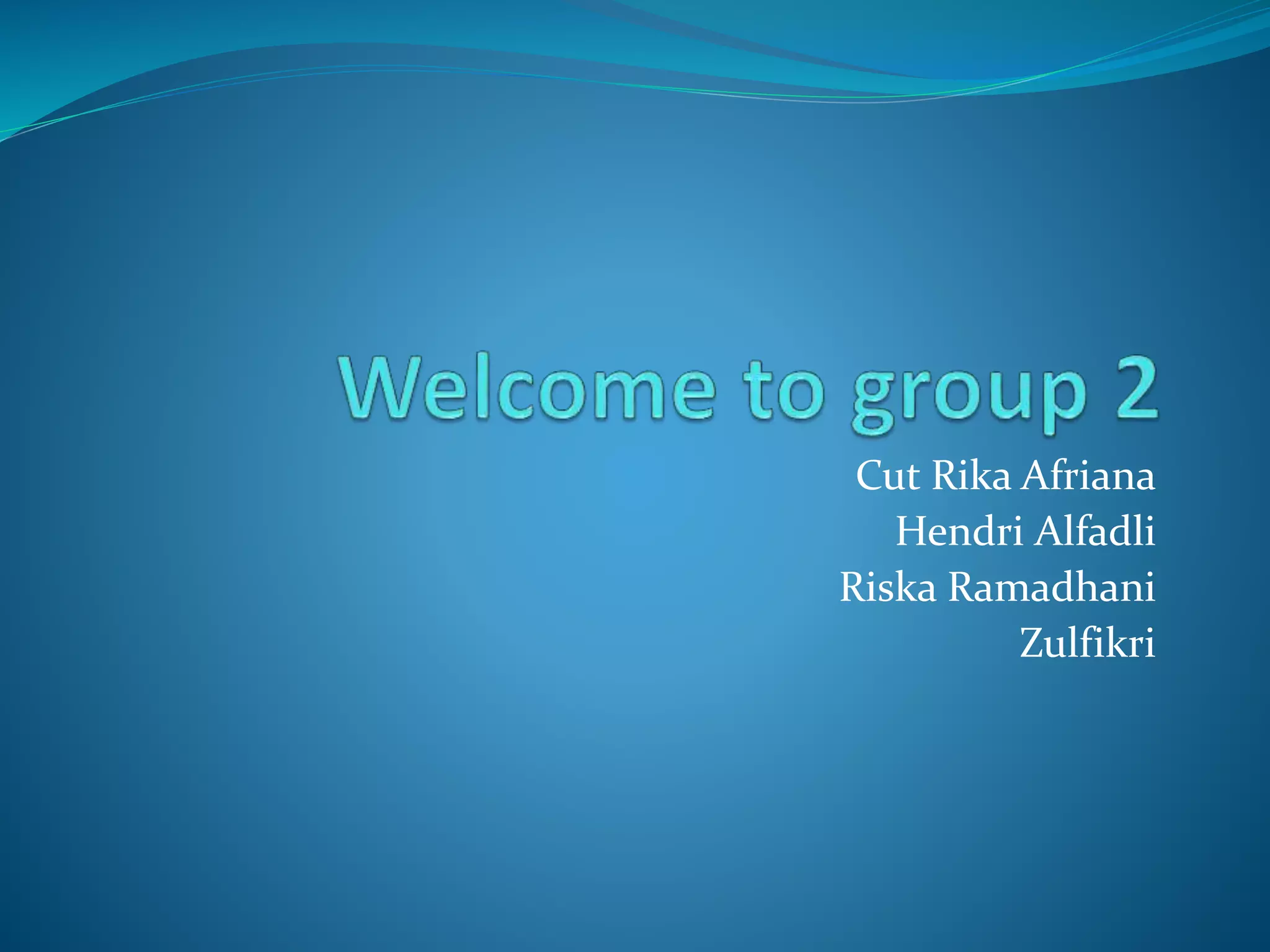 Welcome to group 2

Cut Rika Afriana
Hendri Alfadli
Riska Ramadhani
Zulfikri